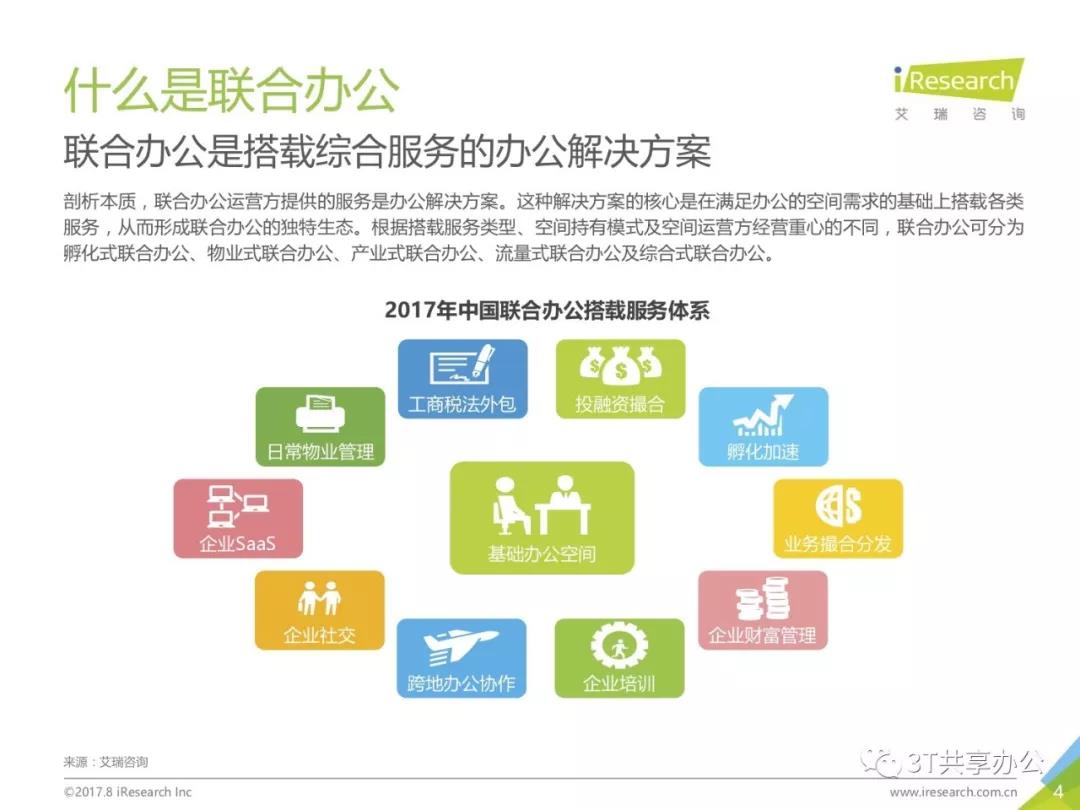 什么是联合办公

iResearch
艾 瑞 咨 询

联合办公是搭载综合服务的办公解决方案

剖析本质，联合办公运营方提供的服务是办公解决方案。这种解决方案的核心是在满足办公的空间需求的基础上搭载各类服务，从而形成联合办公的独特生态。根据搭载服务类型、空间持有模式及空间运营方经营重心的不同，联合办公可分为孵化式联合办公、物业式联合办公、产业式联合办公、流量式联合办公及综合式联合办公。

2017年中国联合办公搭载服务体系

工商税法外包

投融资撮合

日常物业管理

孵化加速

企业SaaS

基础办公空间

业务撮合分发

企业社交

企业财富管理

跨地办公协作

企业培训

来源：艾瑞咨询

©2017.8 iResearch Inc

3T共享办公

www.iresearch.com.cn

4